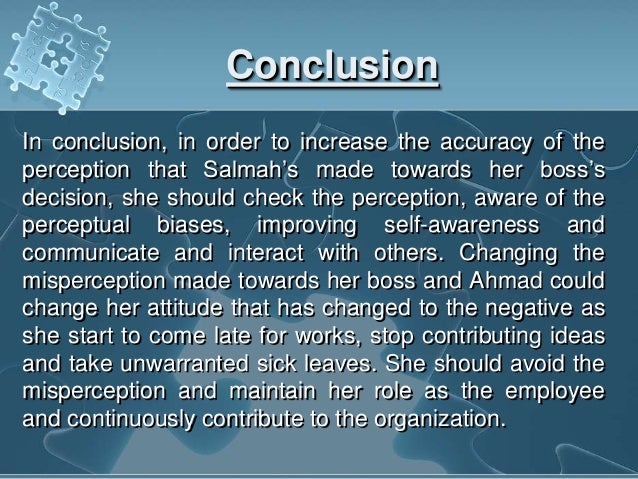 Conclusion

In conclusion, in order to increase the accuracy of the perception that Salmah's made towards her boss's decision, she should check the perception, aware of the perceptual biases, improving self-awareness and communicate and interact with others. Changing the misperception made towards her boss and Ahmad could change her attitude that has changed to the negative as she start to come late for works, stop contributing ideas and take unwarranted sick leaves. She should avoid the misperception and maintain her role as the employee and continuously contribute to the organization.